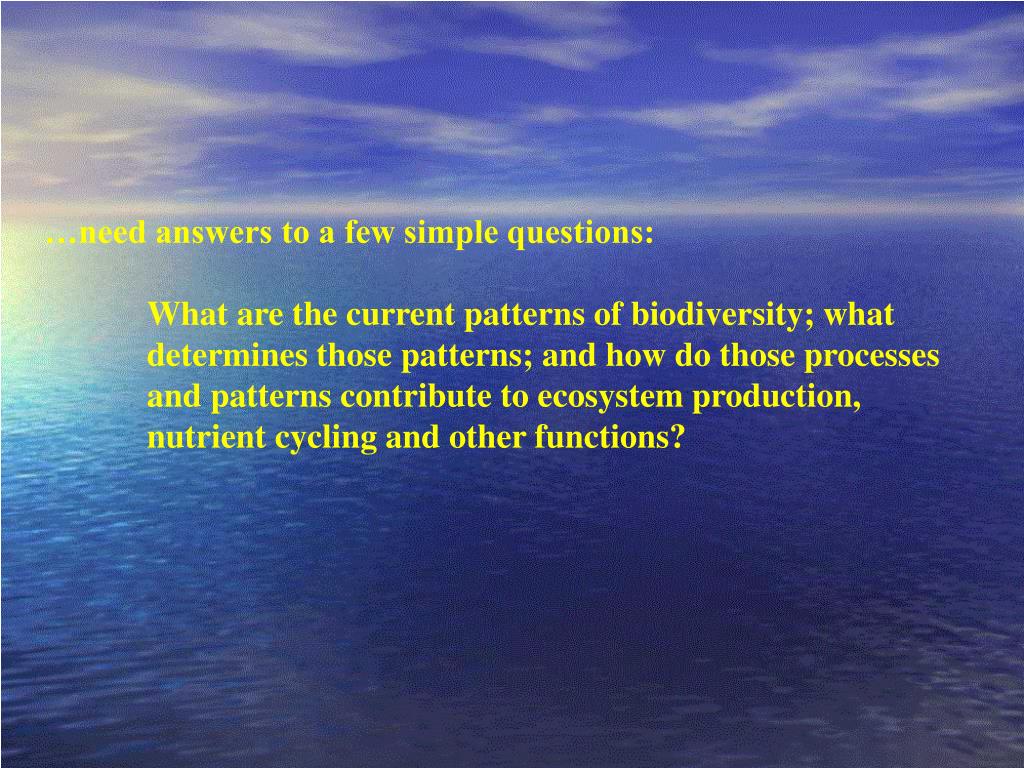 …need answers to a few simple questions:

What are the current patterns of biodiversity; what determines those patterns; and how do those processes and patterns contribute to ecosystem production, nutrient cycling and other functions?